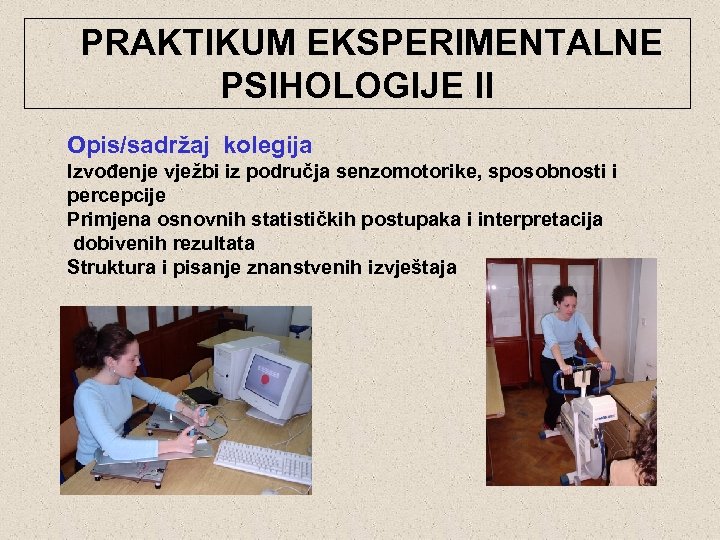 PRAKTIKUM EKSPERIMENTALNE PSIHOLOGIJE II

Opis/sadržaj kolegija

Izvođenje vježbi iz područja senzomotorike, sposobnosti i percepcije

Primjena osnovnih statističkih postupaka i interpretacija dobivenih rezultata

Struktura i pisanje znanstvenih izvještaja